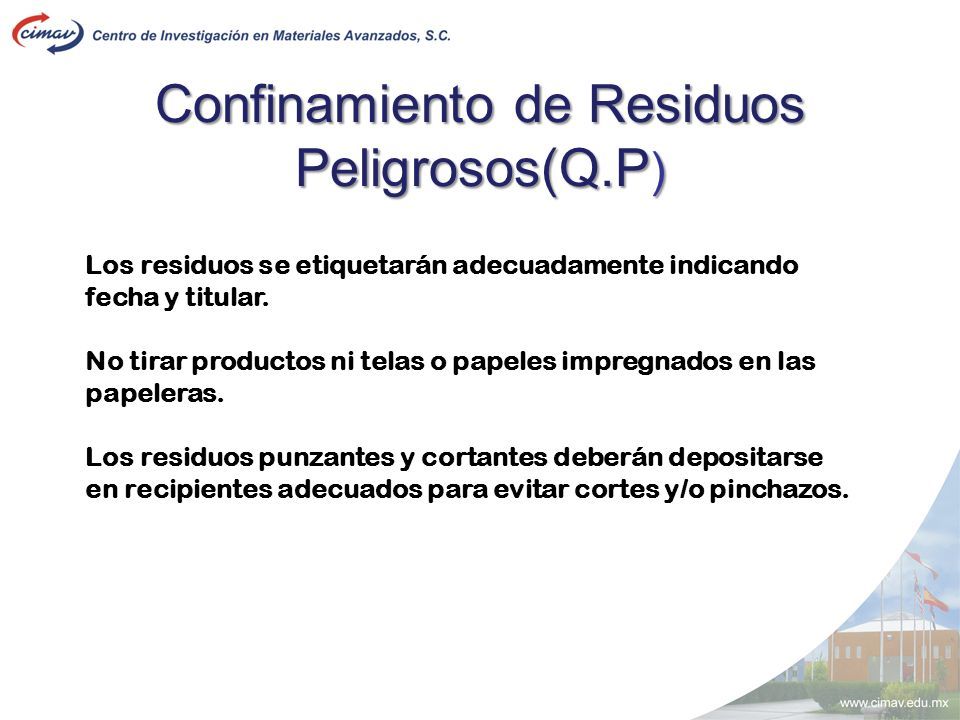 cimav Centro de Investigación en Materiales Avanzados, S.C.

Confinamiento de Residuos Peligrosos(Q.P)

Los residuos se etiquetarán adecuadamente indicando fecha y titular.

No tirar productos ni telas o papeles impregnados en las papeleras.

Los residuos punzantes y cortantes deberán depositarse en recipientes adecuados para evitar cortes y/o pinchazos.

www.cimav.edu.mx